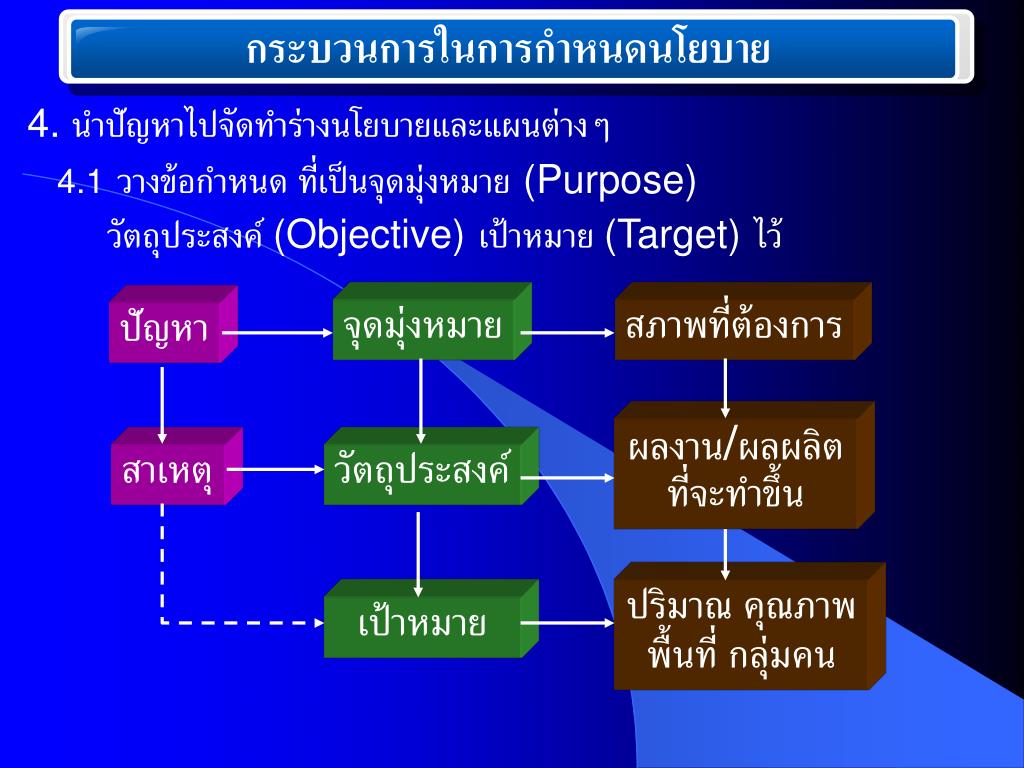 กระบวนการในการกำหนดนโยบาย

4. นำปัญหาไปจัดทำร่างนโยบายและแผนต่าง ๆ

4.1 วางข้อกำหนด ที่เป็นจุดมุ่งหมาย (Purpose) วัตถุประสงค์ (Objective) เป้าหมาย (Target) ไว้

ปัญหา

จุดมุ่งหมาย

สภาพที่ต้องการ

สาเหตุ

วัตถุประสงค์

ผลงาน/ผลผลิต ที่จะทำขึ้น

เป้าหมาย

ปริมาณ คุณภาพ พื้นที่ กลุ่มคน